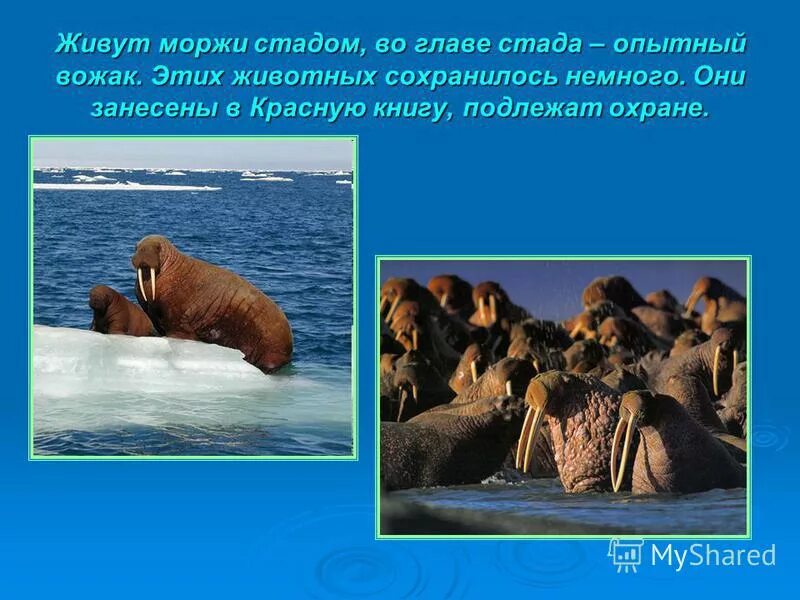 Живут моржи стадом, во главе стада – опытный вожак. Этих животных сохранилось немного. Они занесены в Красную книгу, подлежат охране.

MyShared